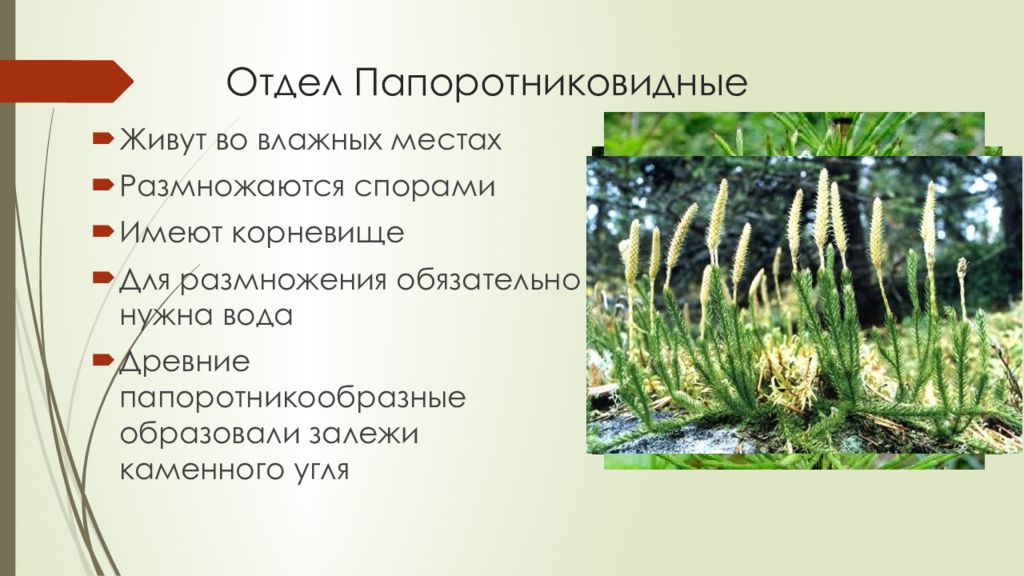 Отдел Папоротниковидные

Живут во влажных местах

Размножаются спорами

Имеют корневище

Для размножения обязательно нужна вода

Древние папоротникообразные образовали залежи каменного угля